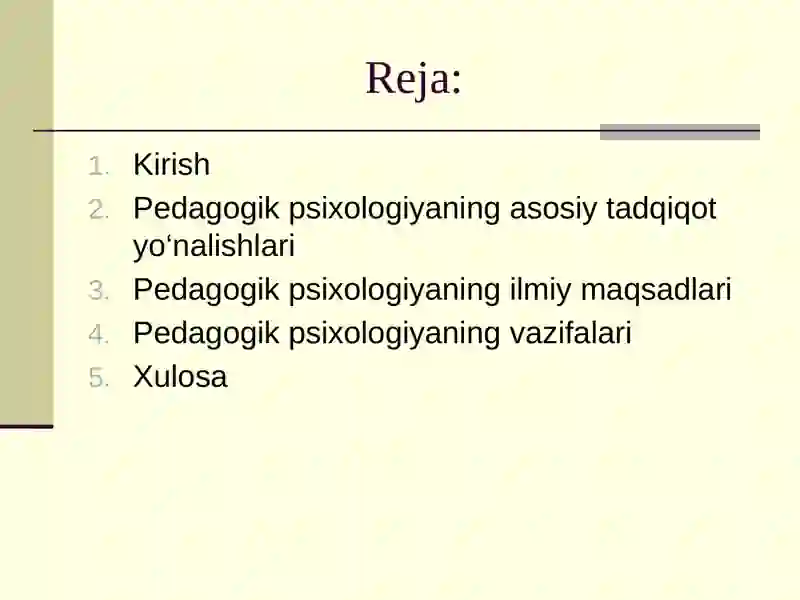 Reja:

1. Kirish
2. Pedagogik psixologiyaning asosiy tadqiqot yo‘nalishlari
3. Pedagogik psixologiyaning ilmiy maqsadlari
4. Pedagogik psixologiyaning vazifalari
5. Xulosa